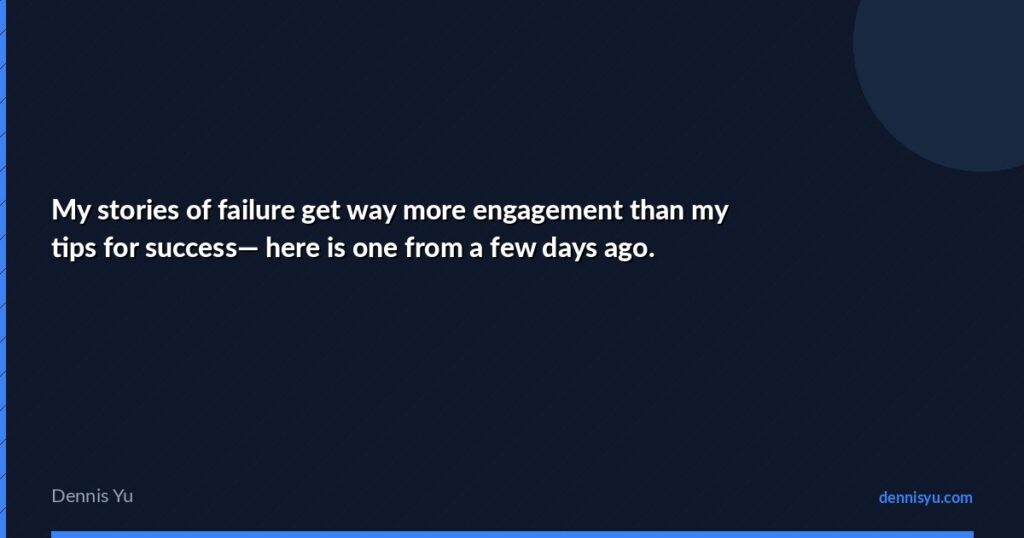 My stories of failure get way more engagement than my tips for success— here is one from a few days ago.

Dennis Yu

dennisyu.com